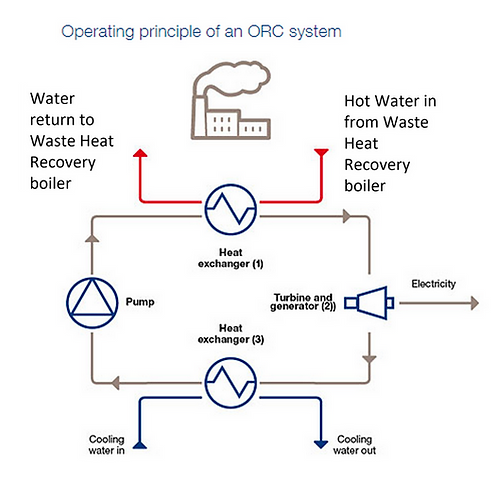 Operating principle of an ORC system

Water return to Waste Heat Recovery boiler

Hot Water in from Waste Heat Recovery boiler

Heat exchanger (1)

Pump

Turbine and generator (2))

Electricity

Heat exchanger (3)

Cooling water in

Cooling water out